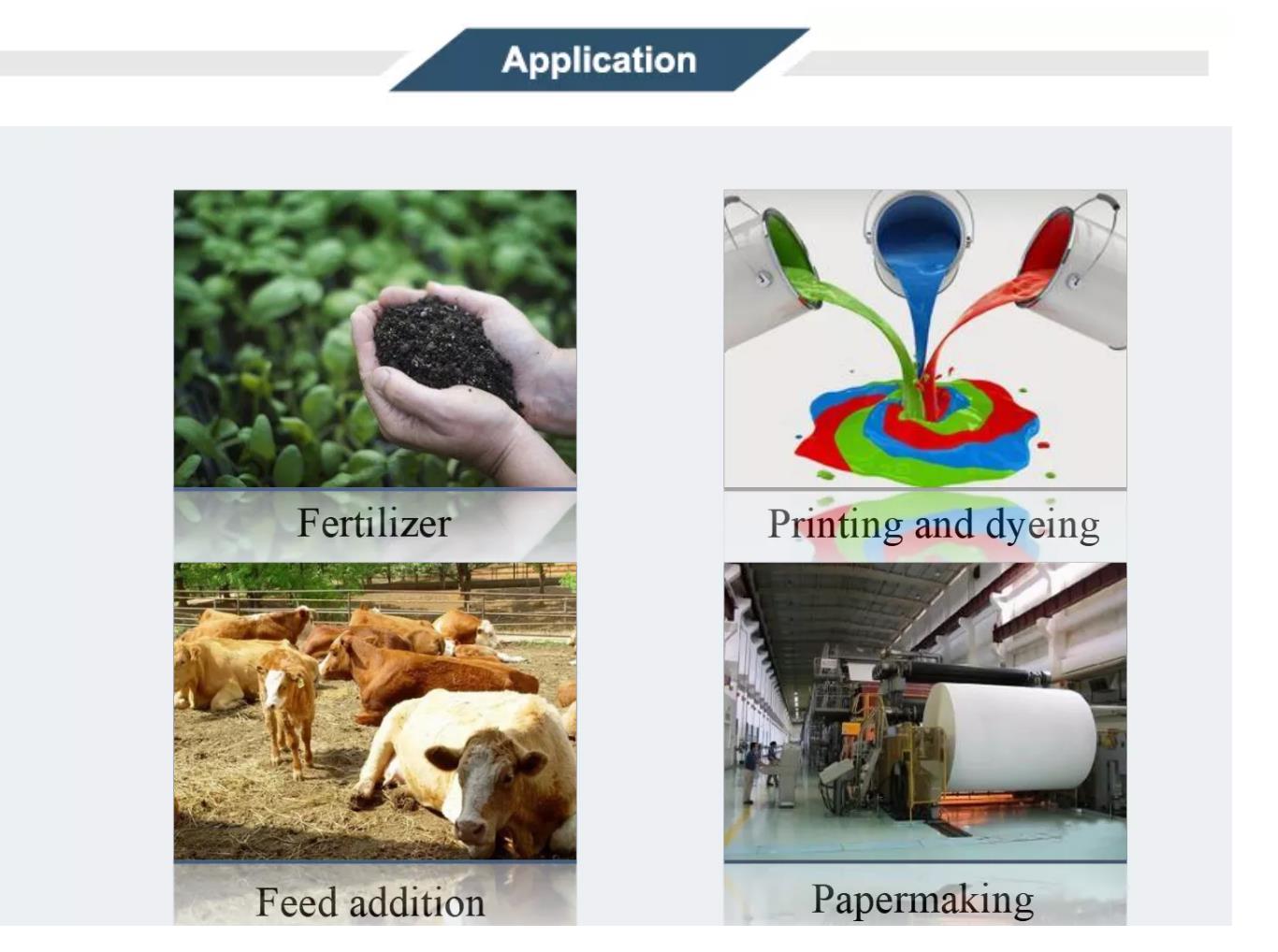 Application

Fertilizer

Printing and dyeing

Feed addition

Papermaking